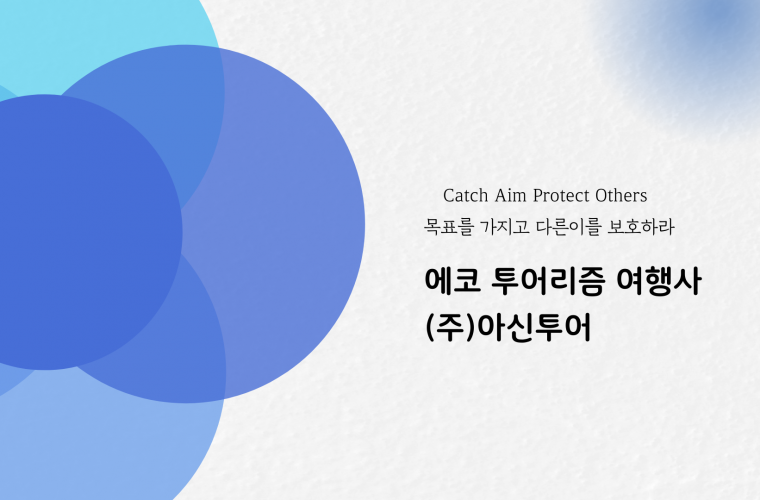 Catch Aim Protect Others
목표를 가지고 다른이를 보호하라

에코 투어리즘 여행사
(주)아신투어